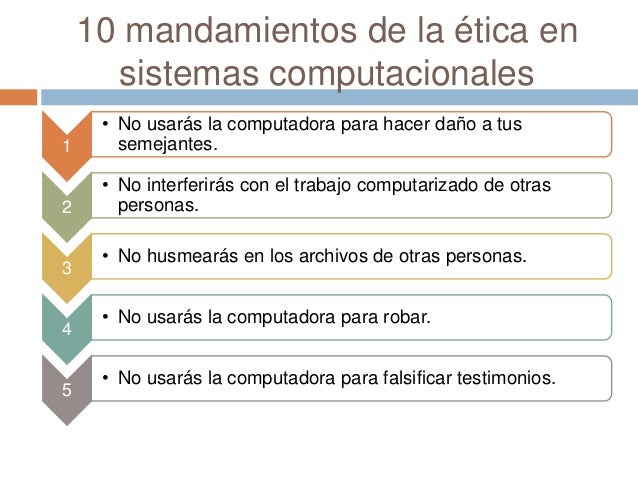 10 mandamientos de la ética en sistemas computacionales

1
• No usarás la computadora para hacer daño a tus semejantes.

2
• No interferirás con el trabajo computarizado de otras personas.

3
• No husmearás en los archivos de otras personas.

4
• No usarás la computadora para robar.

5
• No usarás la computadora para falsificar testimonios.